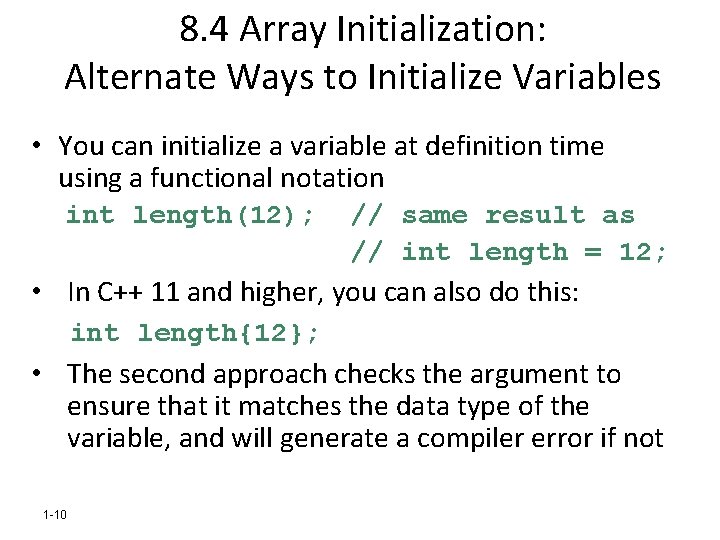 8.4 Array Initialization:
Alternate Ways to Initialize Variables

• You can initialize a variable at definition time using a functional notation

int length(12);   // same result as
                  // int length = 12;

• In C++ 11 and higher, you can also do this:

int length{12};

• The second approach checks the argument to ensure that it matches the data type of the variable, and will generate a compiler error if not

1-10